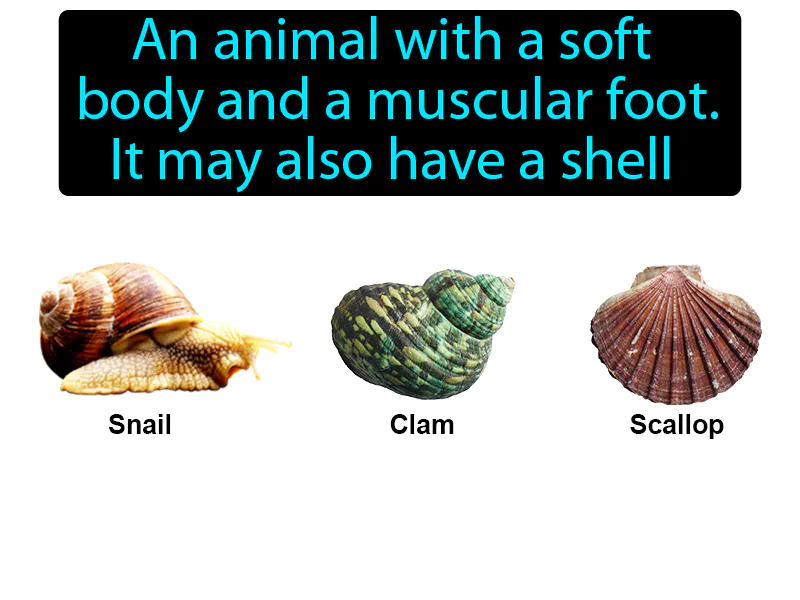 An animal with a soft body and a muscular foot. It may also have a shell

Snail

Clam

Scallop